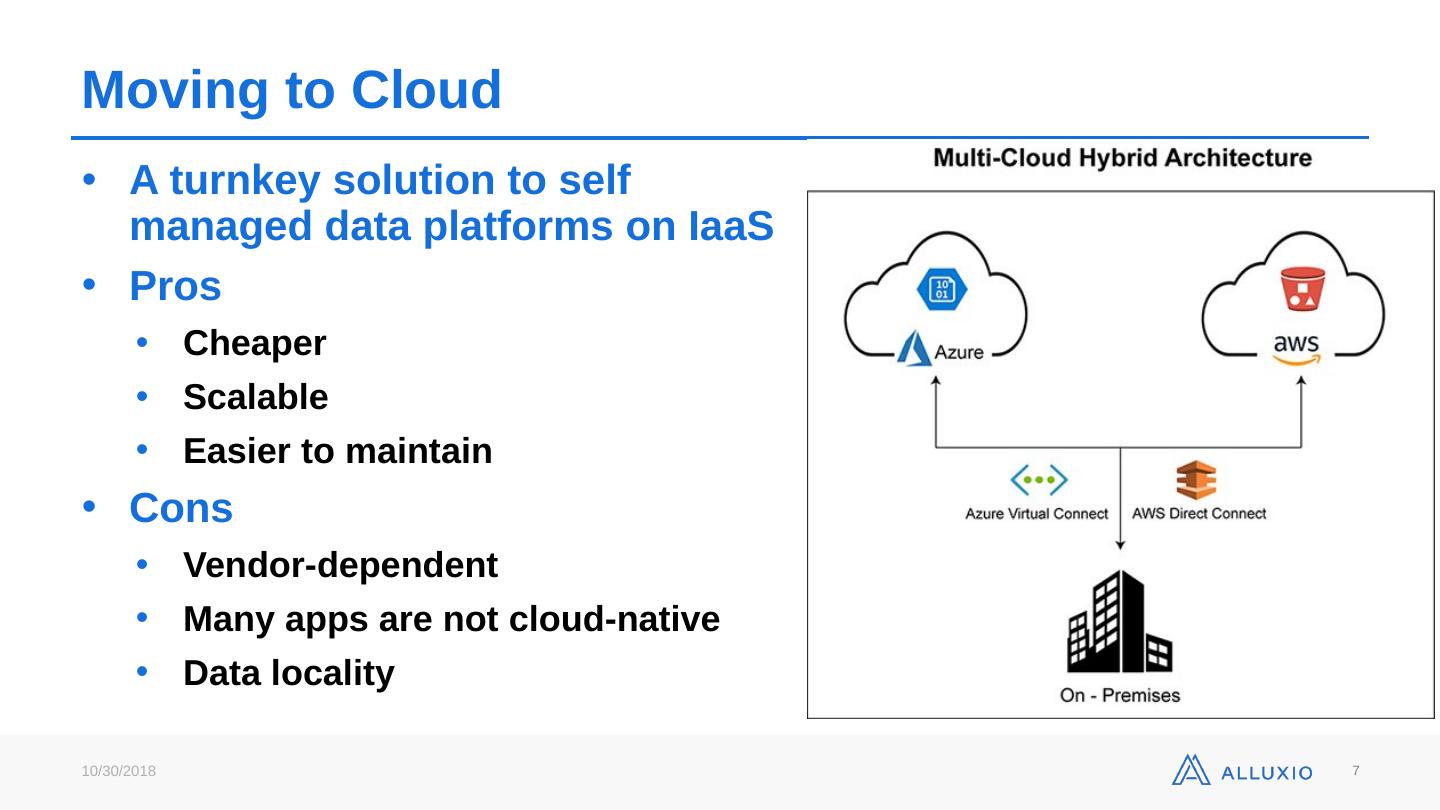 Moving to Cloud

- A turnkey solution to self managed data platforms on IaaS
- Pros
  - Cheaper
  - Scalable
  - Easier to maintain
- Cons
  - Vendor-dependent
  - Many apps are not cloud-native
  - Data locality

Multi-Cloud Hybrid Architecture

10
01

Azure

aws

Azure Virtual Connect

AWS Direct Connect

On - Premises

10/30/2018

ALLUXIO

7